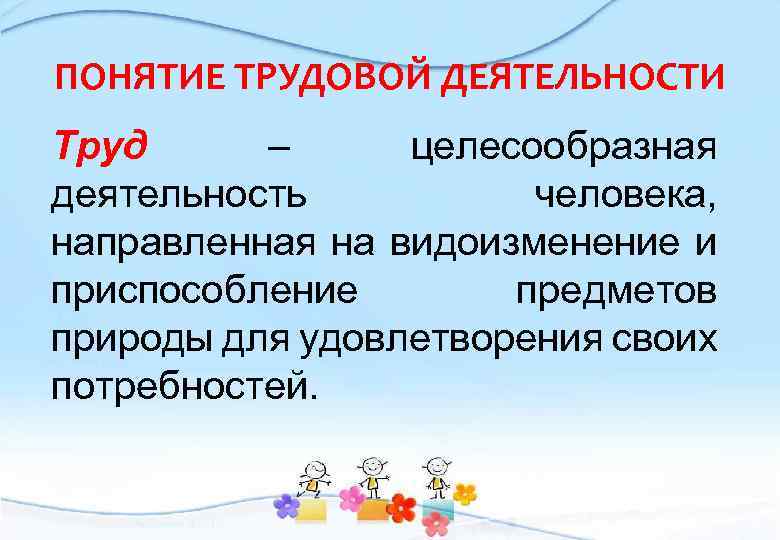 ПОНЯТИЕ ТРУДОВОЙ ДЕЯТЕЛЬНОСТИ

Труд – целесообразная деятельность человека, направленная на видоизменение и приспособление предметов природы для удовлетворения своих потребностей.